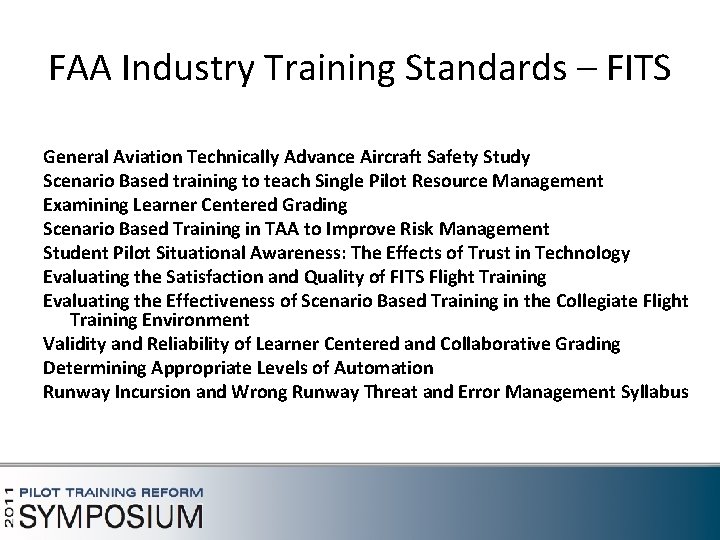 FAA Industry Training Standards – FITS

General Aviation Technically Advance Aircraft Safety Study
Scenario Based training to teach Single Pilot Resource Management
Examining Learner Centered Grading
Scenario Based Training in TAA to Improve Risk Management
Student Pilot Situational Awareness: The Effects of Trust in Technology
Evaluating the Satisfaction and Quality of FITS Flight Training
Evaluating the Effectiveness of Scenario Based Training in the Collegiate Flight Training Environment
Validity and Reliability of Learner Centered and Collaborative Grading
Determining Appropriate Levels of Automation
Runway Incursion and Wrong Runway Threat and Error Management Syllabus

2011 PILOT TRAINING REFORM
SYMPOSIUM